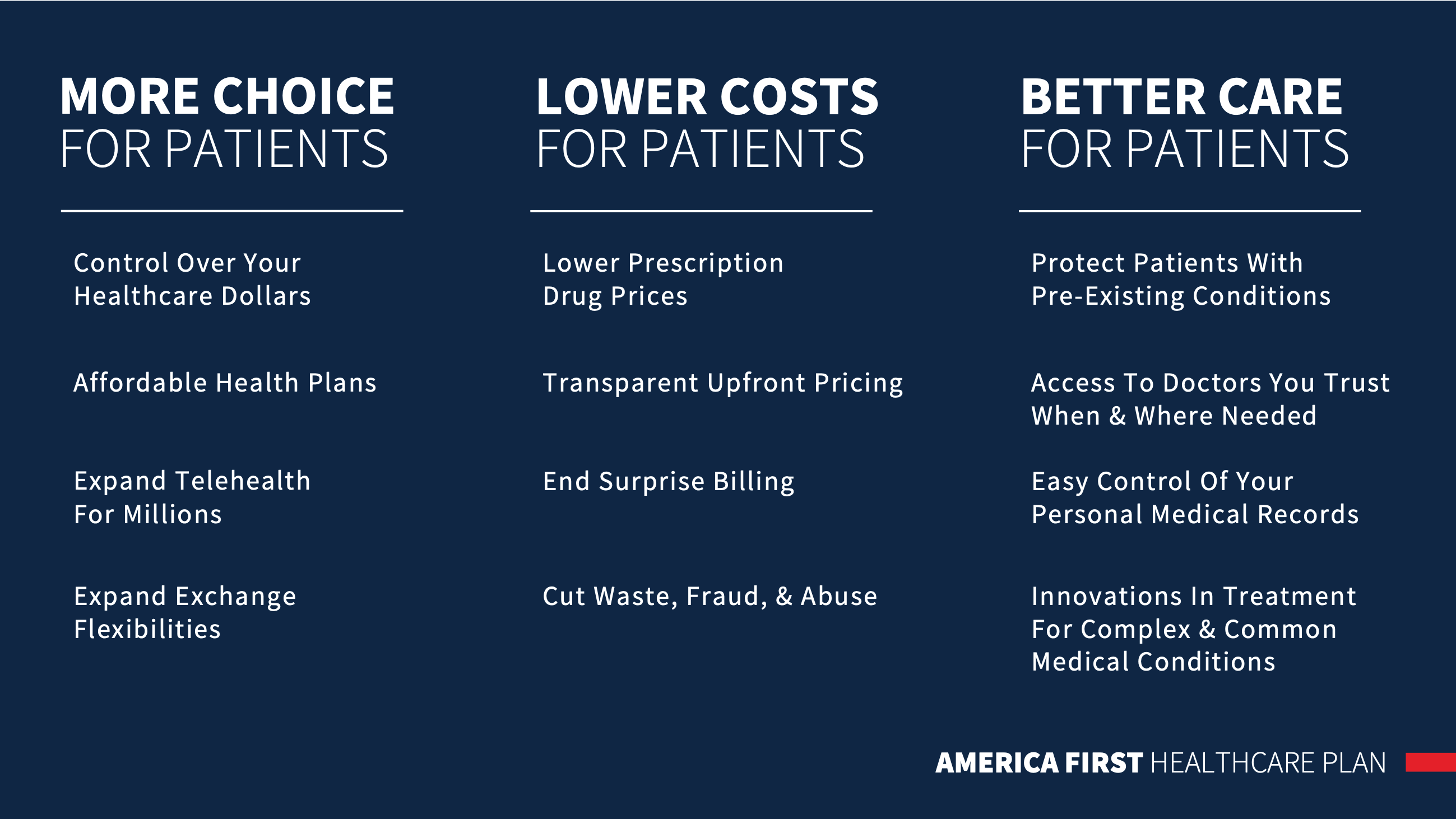 MORE CHOICE
FOR PATIENTS

Control Over Your Healthcare Dollars

Affordable Health Plans

Expand Telehealth For Millions

Expand Exchange Flexibilities

LOWER COSTS
FOR PATIENTS

Lower Prescription Drug Prices

Transparent Upfront Pricing

End Surprise Billing

Cut Waste, Fraud, & Abuse

BETTER CARE
FOR PATIENTS

Protect Patients With Pre-Existing Conditions

Access To Doctors You Trust When & Where Needed

Easy Control Of Your Personal Medical Records

Innovations In Treatment For Complex & Common Medical Conditions

AMERICA FIRST HEALTHCARE PLAN